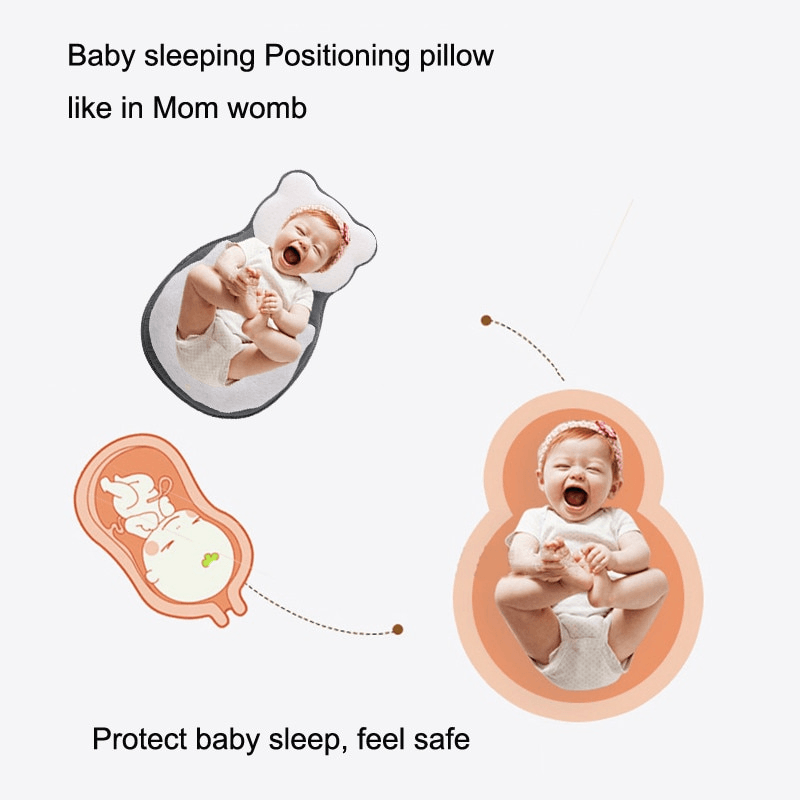 Baby sleeping Positioning pillow

like in Mom womb

Protect baby sleep, feel safe